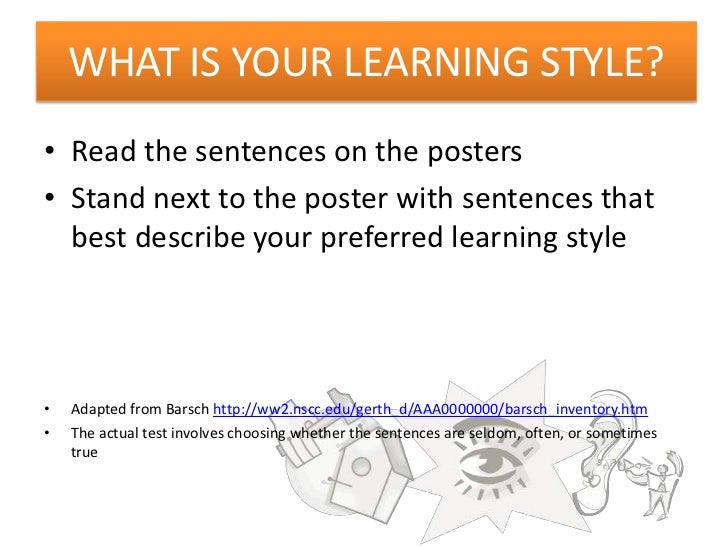 WHAT IS YOUR LEARNING STYLE?

• Read the sentences on the posters
• Stand next to the poster with sentences that best describe your preferred learning style

• Adapted from Barsch http://ww2.nscc.edu/gerth_d/AAA0000000/barsch_inventory.htm
• The actual test involves choosing whether the sentences are seldom, often, or sometimes true